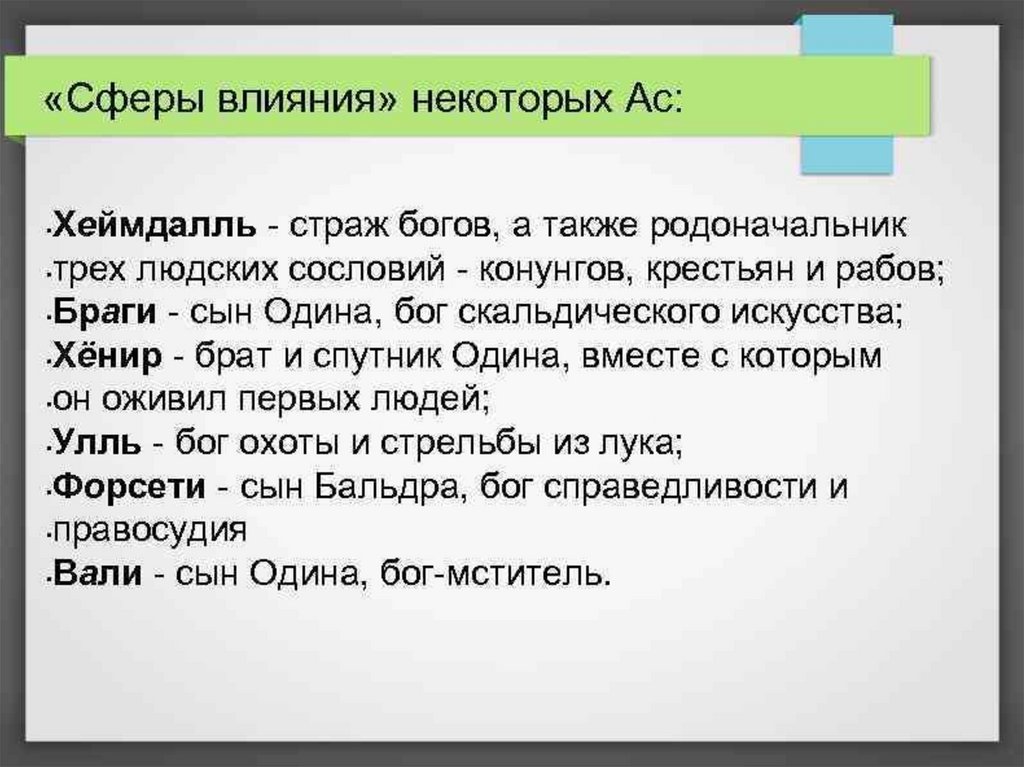 «Сферы влияния» некоторых Ас:

•Хеймдалль - страж богов, а также родоначальник
•трех людских сословий - конунгов, крестьян и рабов;
•Браги - сын Одина, бог скальдического искусства;
•Хёнир - брат и спутник Одина, вместе с которым
•он оживил первых людей;
•Улль - бог охоты и стрельбы из лука;
•Форсети - сын Бальдра, бог справедливости и
•правосудия
•Вали - сын Одина, бог-мститель.